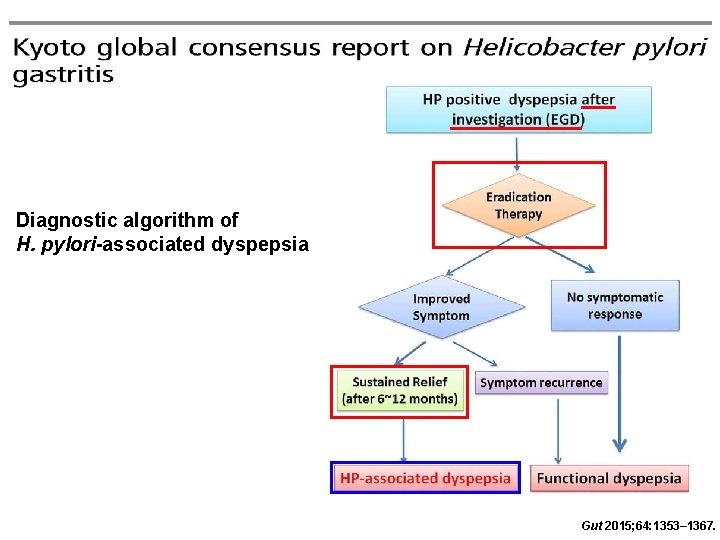 Kyoto global consensus report on Helicobacter pylori gastritis

Diagnostic algorithm of H. pylori-associated dyspepsia

HP positive dyspepsia after investigation (EGD)

Eradication Therapy

Improved Symptom

No symptomatic response

Sustained Relief (after 6~12 months)

Symptom recurrence

HP-associated dyspepsia

Functional dyspepsia

Gut 2015;64:1353–1367.